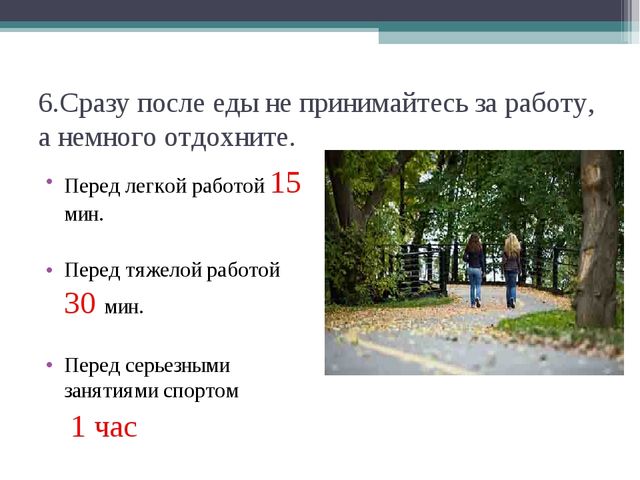 6.Сразу после еды не принимайтесь за работу, а немного отдохните.

• Перед легкой работой 15 мин.

• Перед тяжелой работой 30 мин.

• Перед серьезными занятиями спортом 1 час